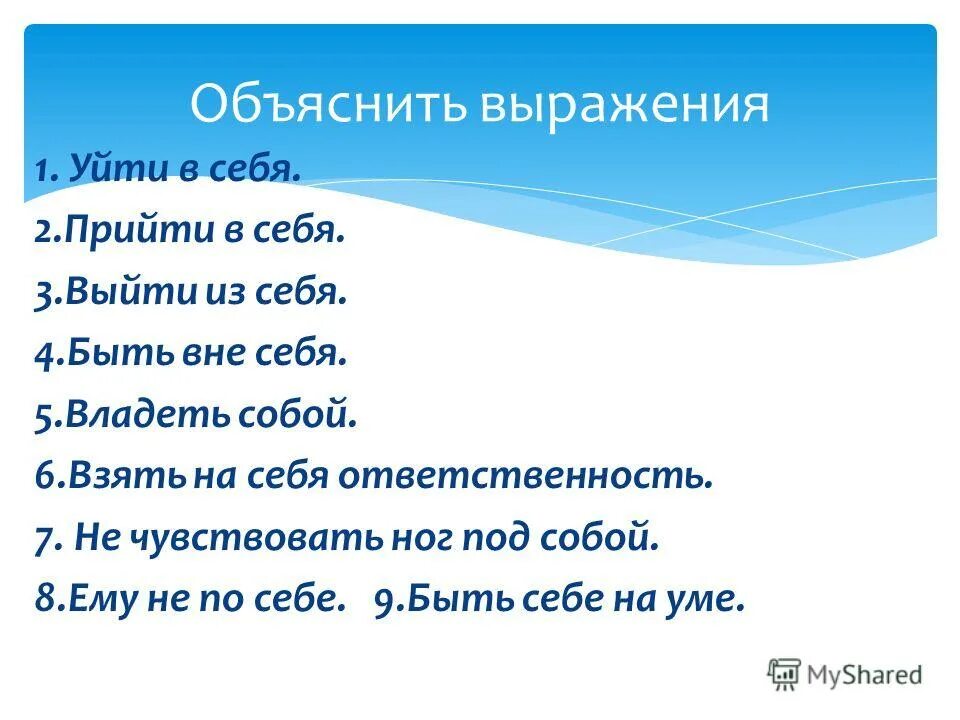 Объяснить выражения

1. Уйти в себя.
2.Прийти в себя.
3.Выйти из себя.
4.Быть вне себя.
5.Владеть собой.
6.Взять на себя ответственность.
7. Не чувствовать ног под собой.
8.Ему не по себе. 9.Быть себе на уме.

MyShared